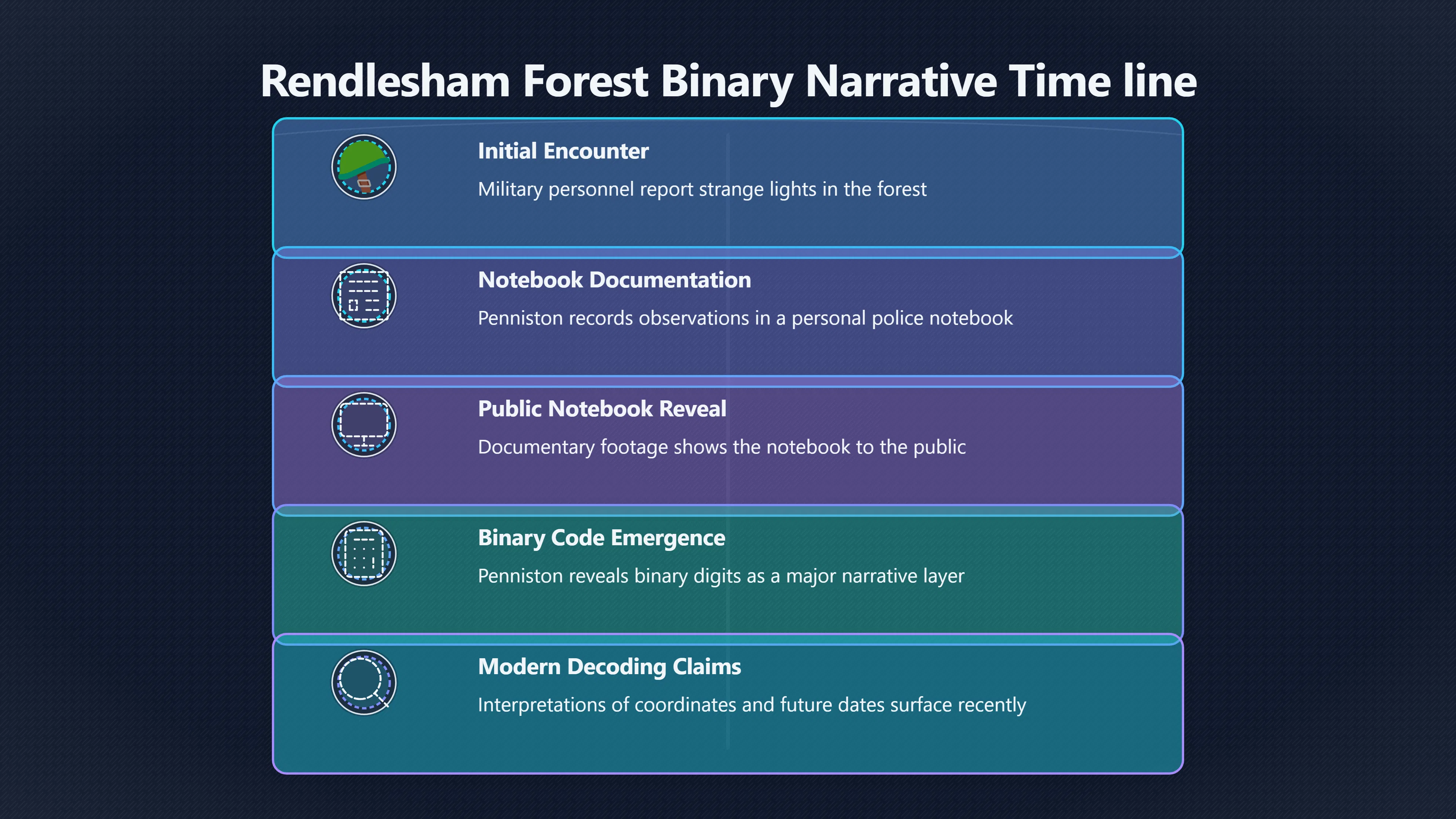 Rendlesham Forest Binary Narrative Time line

Initial Encounter

Military personnel report strange lights in the forest

Notebook Documentation

Penniston records observations in a personal police notebook

Public Notebook Reveal

Documentary footage shows the notebook to the public

Binary Code Emergence

Penniston reveals binary digits as a major narrative layer

Modern Decoding Claims

Interpretations of coordinates and future dates surface recently